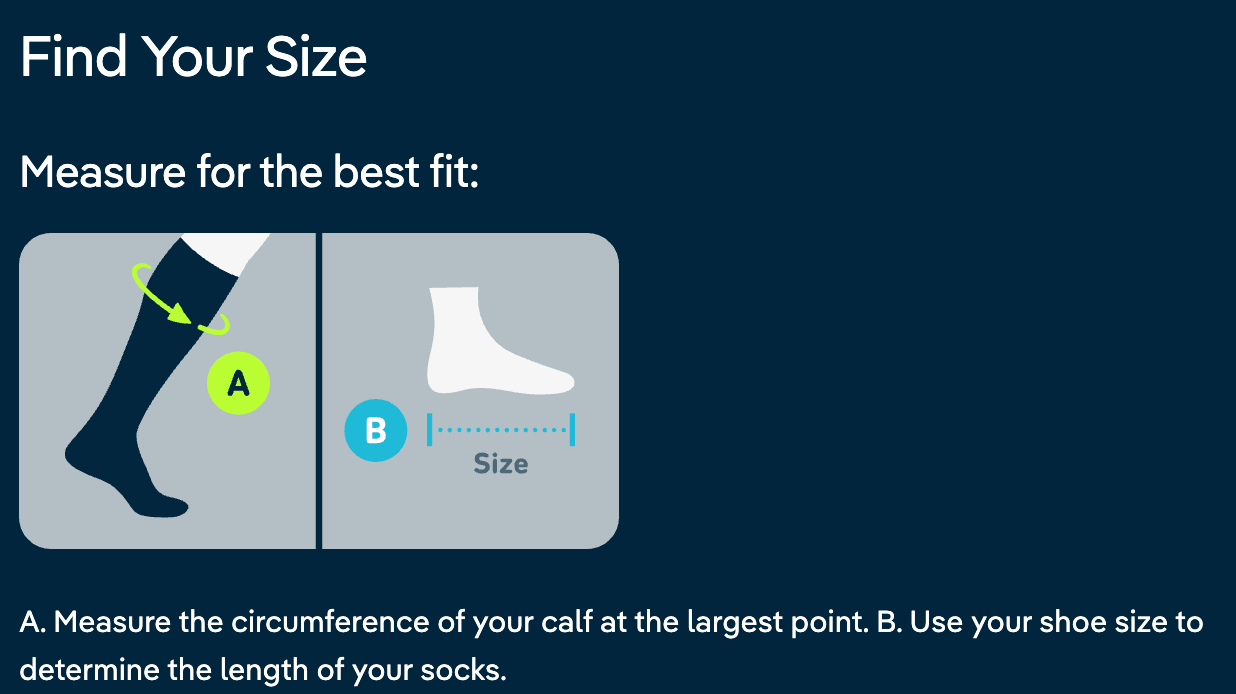 Find Your Size

Measure for the best fit:

A

B

Size

A. Measure the circumference of your calf at the largest point. B. Use your shoe size to determine the length of your socks.